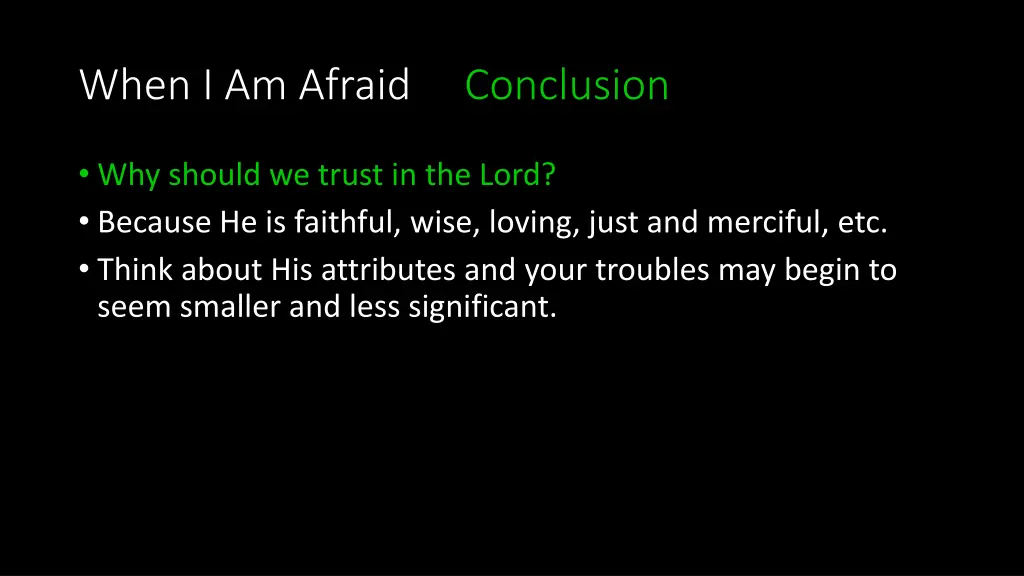 When I Am Afraid Conclusion

• Why should we trust in the Lord?
• Because He is faithful, wise, loving, just and merciful, etc.
• Think about His attributes and your troubles may begin to seem smaller and less significant.